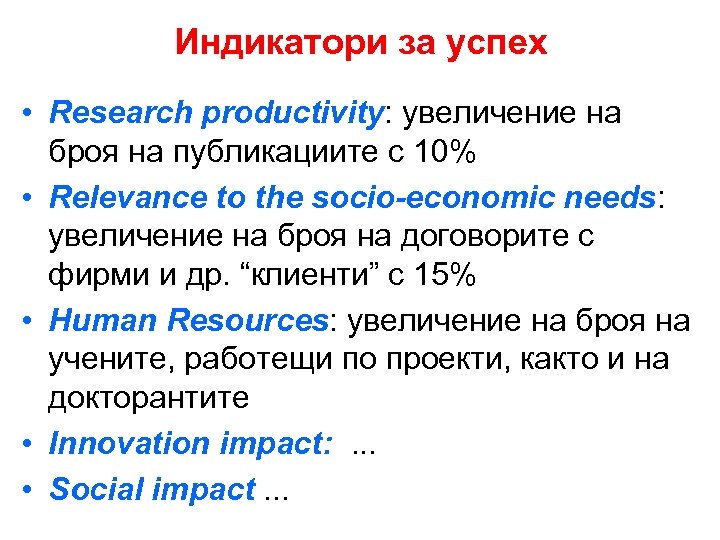 Индикатори за успех

• Research productivity: увеличение на броя на публикациите с 10%

• Relevance to the socio-economic needs: увеличение на броя на договорите с фирми и др. “клиенти” с 15%

• Human Resources: увеличение на броя на учените, работещи по проекти, както и на докторантите

• Innovation impact: ...

• Social impact ...